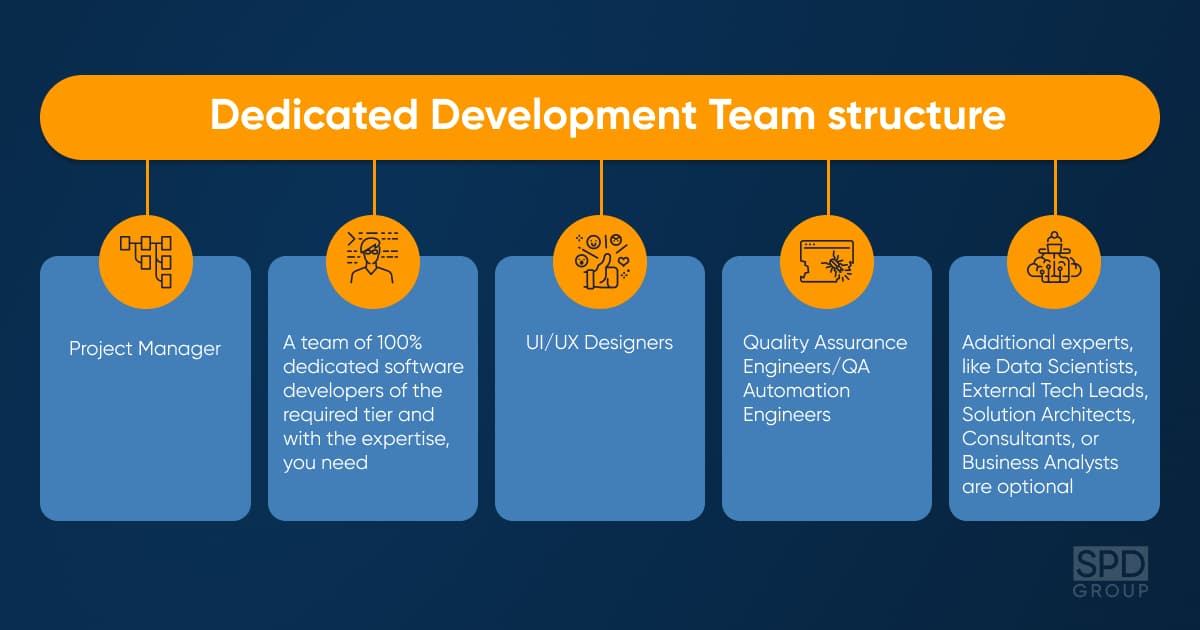 Dedicated Development Team structure

Project Manager

A team of 100% dedicated software developers of the required tier and with the expertise, you need

UI/UX Designers

Quality Assurance Engineers/QA Automation Engineers

Additional experts, like Data Scientists, External Tech Leads, Solution Architects, Consultants, or Business Analysts are optional

SPD GROUP